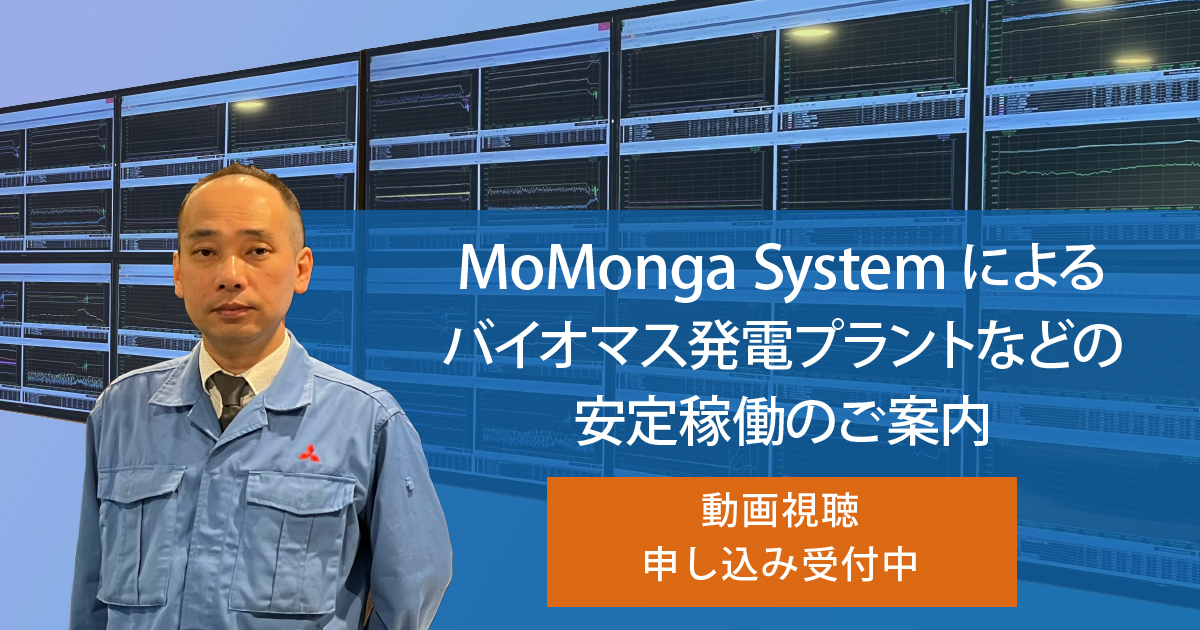 MoMonga System による
バイオマス発電プラントなどの
安定稼働のご案内

動画視聴
申し込み受付中